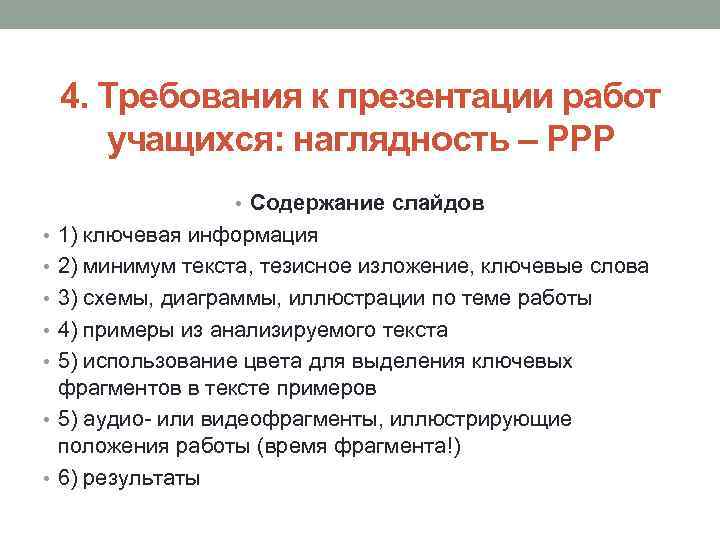 4. Требования к презентации работ учащихся: наглядность – PPP

• Содержание слайдов

• 1) ключевая информация

• 2) минимум текста, тезисное изложение, ключевые слова

• 3) схемы, диаграммы, иллюстрации по теме работы

• 4) примеры из анализируемого текста

• 5) использование цвета для выделения ключевых фрагментов в тексте примеров

• 5) аудио- или видеофрагменты, иллюстрирующие положения работы (время фрагмента!)

• 6) результаты